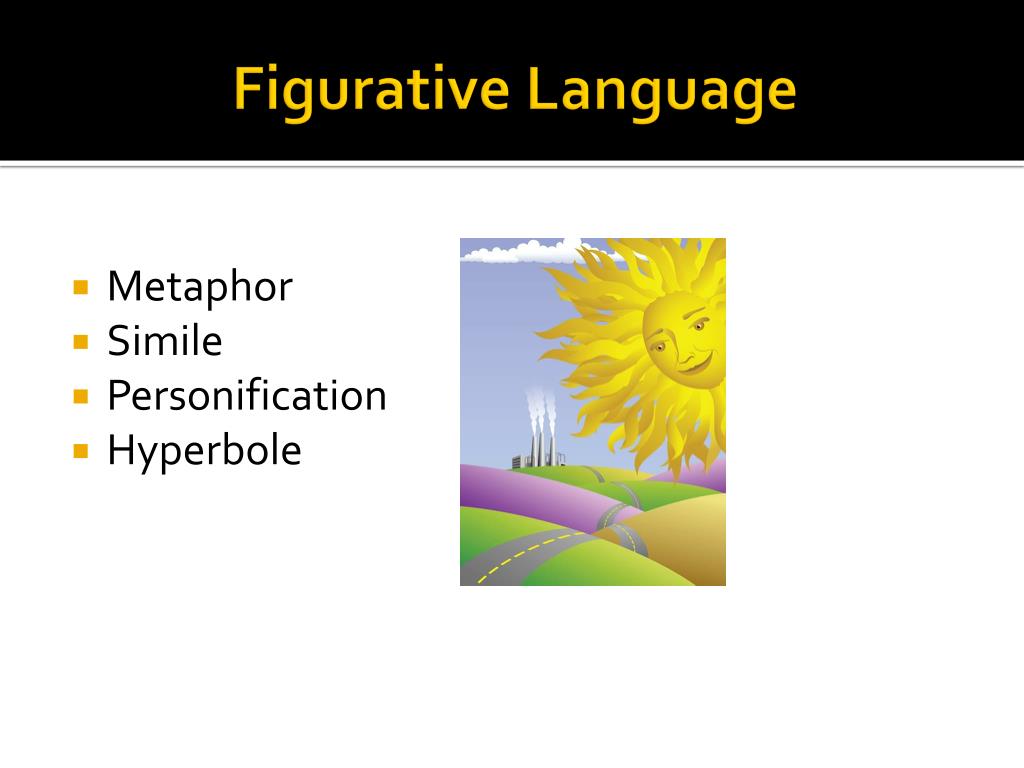 Figurative Language

- Metaphor
- Simile
- Personification
- Hyperbole